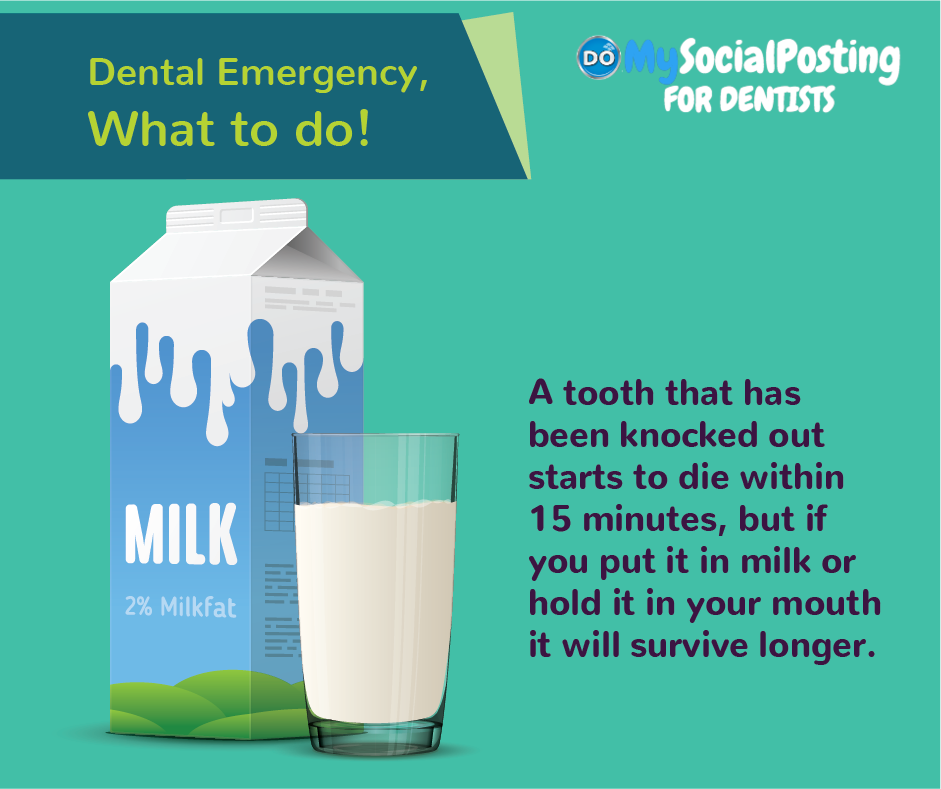 Dental Emergency,
What to do!

DO MySocialPosting
FOR DENTISTS

MILK
2% Milkfat

A tooth that has been knocked out starts to die within 15 minutes, but if you put it in milk or hold it in your mouth it will survive longer.